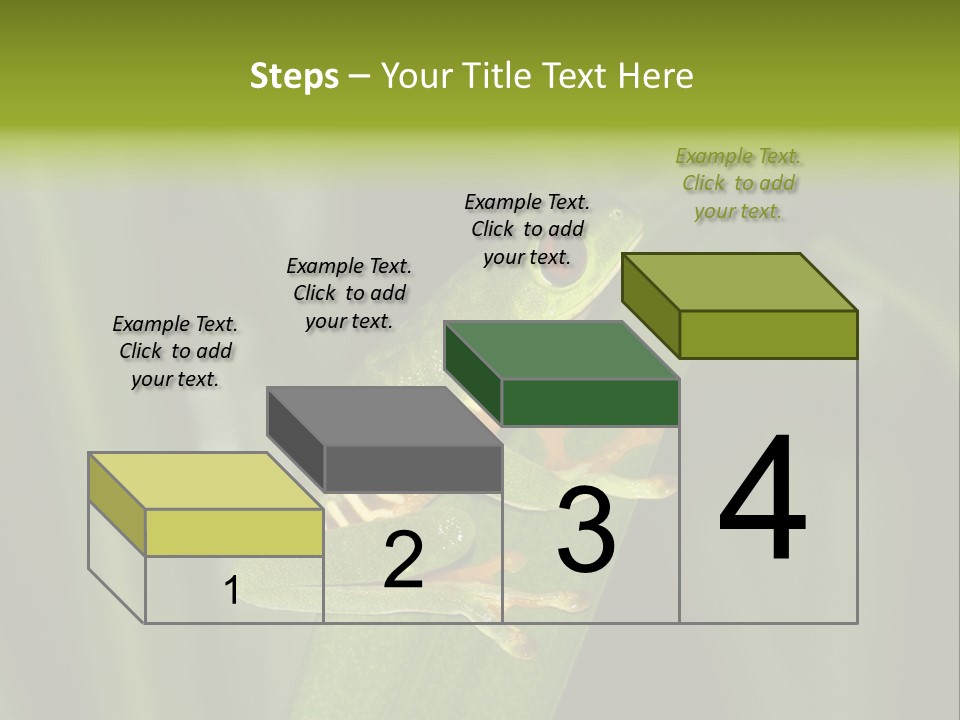 Steps – Your Title Text Here

Example Text. Click to add your text.

Example Text. Click to add your text.

Example Text. Click to add your text.

Example Text. Click to add your text.

1

2

3

4